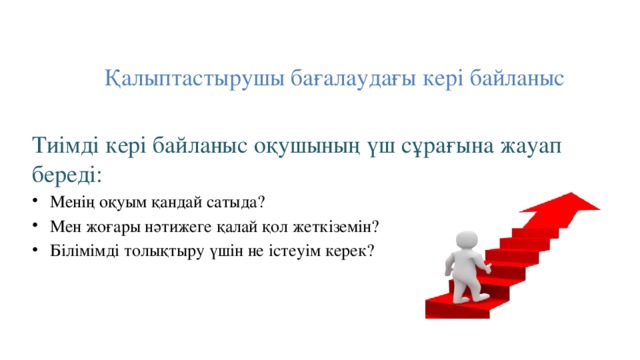 Қалыптастырушы бағалаудағы кері байланыс

Тиімді кері байланыс оқушының үш сұрағына жауап береді:

• Менің оқуым қандай сатыда?
• Мен жоғары нәтижеге қалай қол жеткіземін?
• Білімімді толықтыру үшін не істеуім керек?